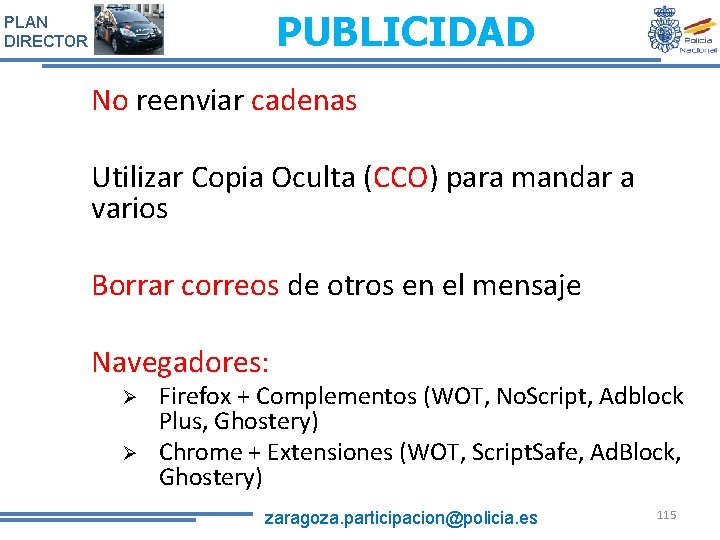 PLAN DIRECTOR

PUBLICIDAD

Policía Nacional

No reenviar cadenas

Utilizar Copia Oculta (CCO) para mandar a varios

Borrar correos de otros en el mensaje

Navegadores:

➢ Firefox + Complementos (WOT, NoScript, Adblock Plus, Ghostery)

➢ Chrome + Extensiones (WOT, ScriptSafe, AdBlock, Ghostery)

zaragoza.participacion@policia.es

115